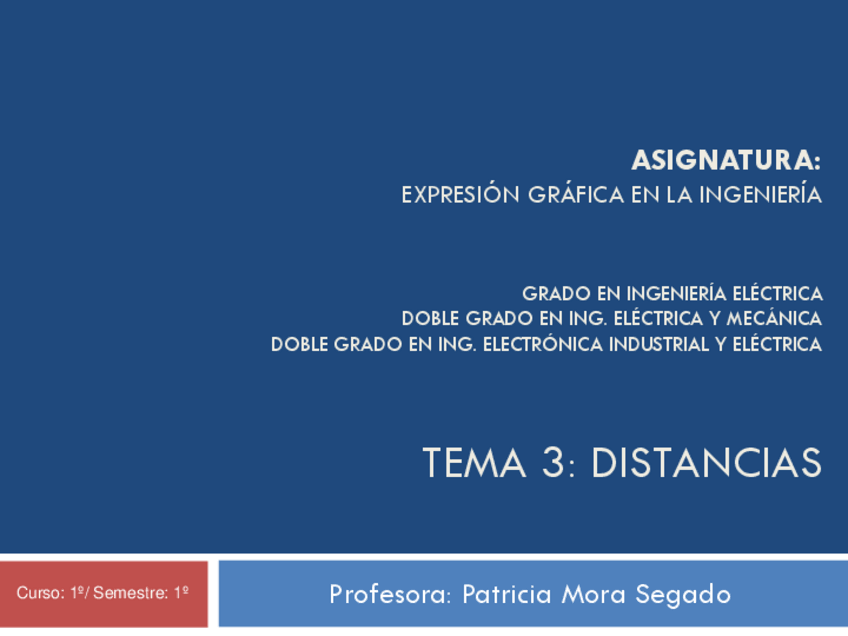 ASIGNATURA:
EXPRESIÓN GRÁFICA EN LA INGENIERÍA

GRADO EN INGENIERÍA ELÉCTRICA
DOBLE GRADO EN ING. ELÉCTRICA Y MECÁNICA
DOBLE GRADO EN ING. ELECTRÓNICA INDUSTRIAL Y ELÉCTRICA

TEMA 3: DISTANCIAS

Curso: 1º/ Semestre: 1º

Profesora: Patricia Mora Segado